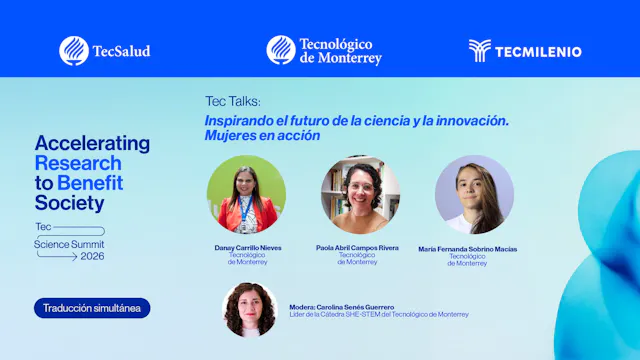 TecSalud

Tecnológico de Monterrey

TECMILENIO

Accelerating Research to Benefit Society

Tec Science Summit 2026

Traducción simultánea

Tec Talks:

Inspirando el futuro de la ciencia y la innovación. Mujeres en acción

Danay Carrillo Nieves
Tecnológico de Monterrey

Paola Abril Campos Rivera
Tecnológico de Monterrey

María Fernanda Sobrino Macías
Tecnológico de Monterrey

Modera: Carolina Senés Guerrero
Líder de la Cátedra SHE-STEM del Tecnológico de Monterrey